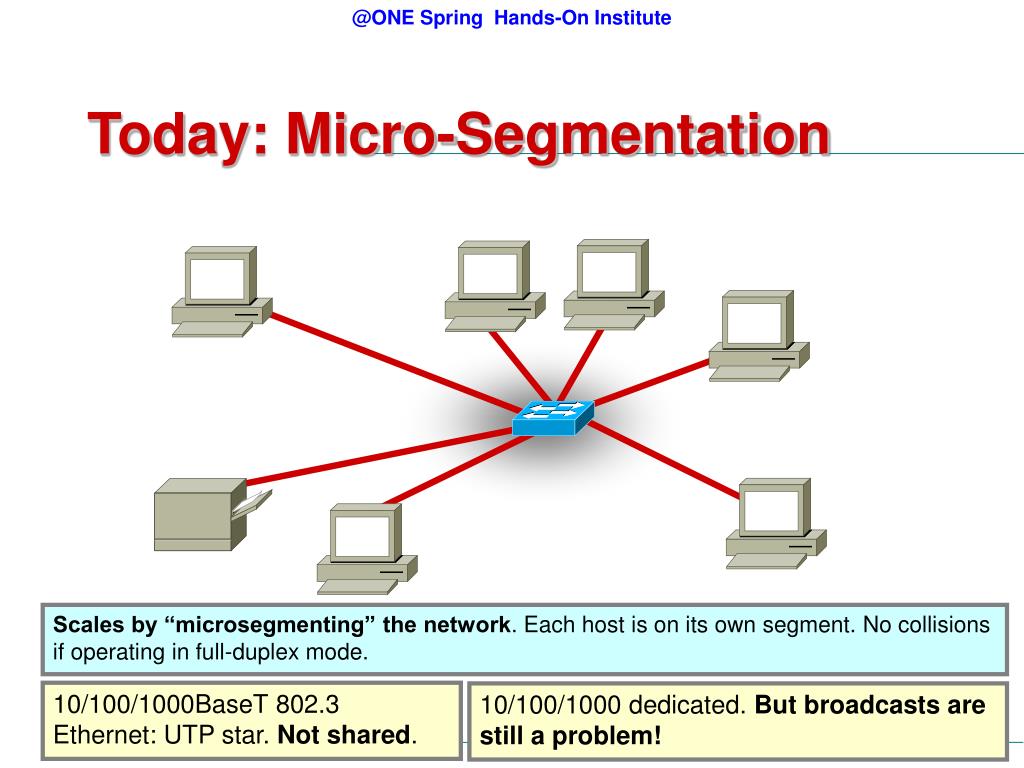 @ONE Spring Hands-On Institute

Today: Micro-Segmentation

Scales by “microsegmenting” the network. Each host is on its own segment. No collisions if operating in full-duplex mode.

10/100/1000BaseT 802.3 Ethernet: UTP star. Not shared.

10/100/1000 dedicated. But broadcasts are still a problem!